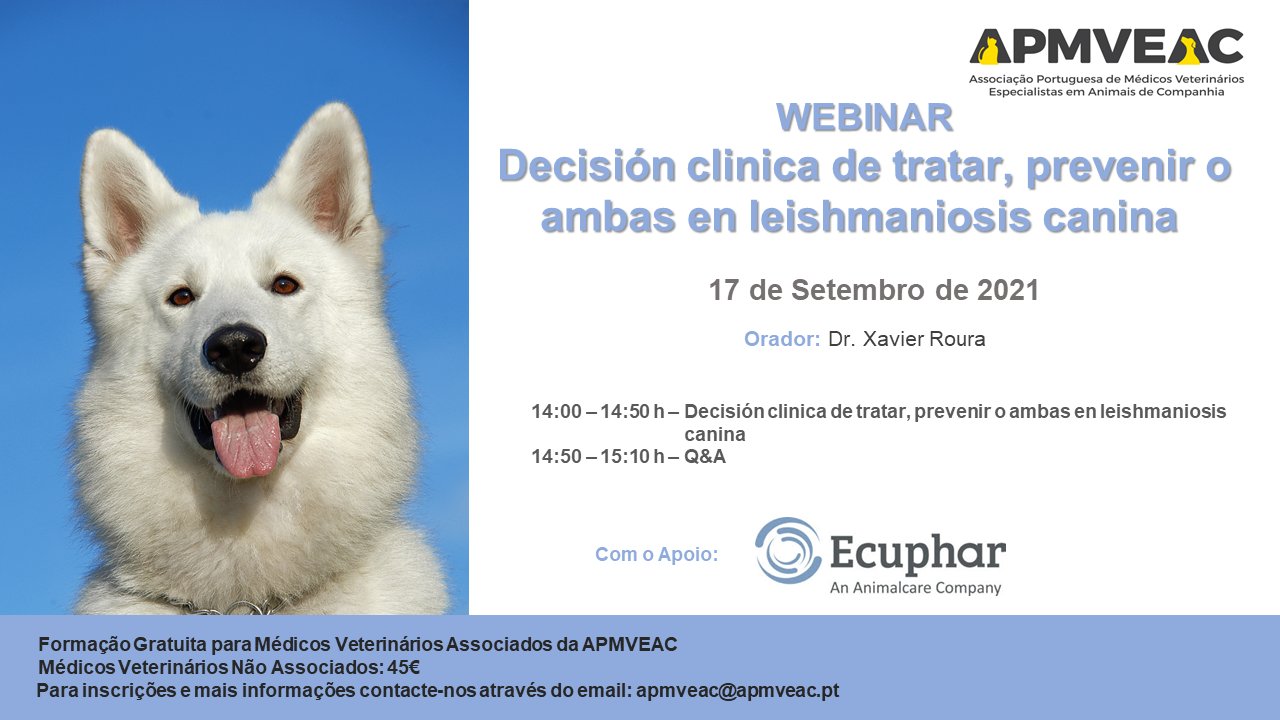 APMVEAC
Associação Portuguesa de Médicos Veterinários Especialistas em Animais de Companhia

WEBINAR
Decisión clinica de tratar, prevenir o ambas en leishmaniosis canina

17 de Setembro de 2021

Orador: Dr. Xavier Roura

14:00 – 14:50 h – Decisión clinica de tratar, prevenir o ambas en leishmaniosis canina
14:50 – 15:10 h – Q&A

Com o Apoio:

Ecuphar
An Animalcare Company

Formação Gratuita para Médicos Veterinários Associados da APMVEAC
Médicos Veterinários Não Associados: 45€
Para inscrições e mais informações contacte-nos através do email: apmveac@apmveac.pt